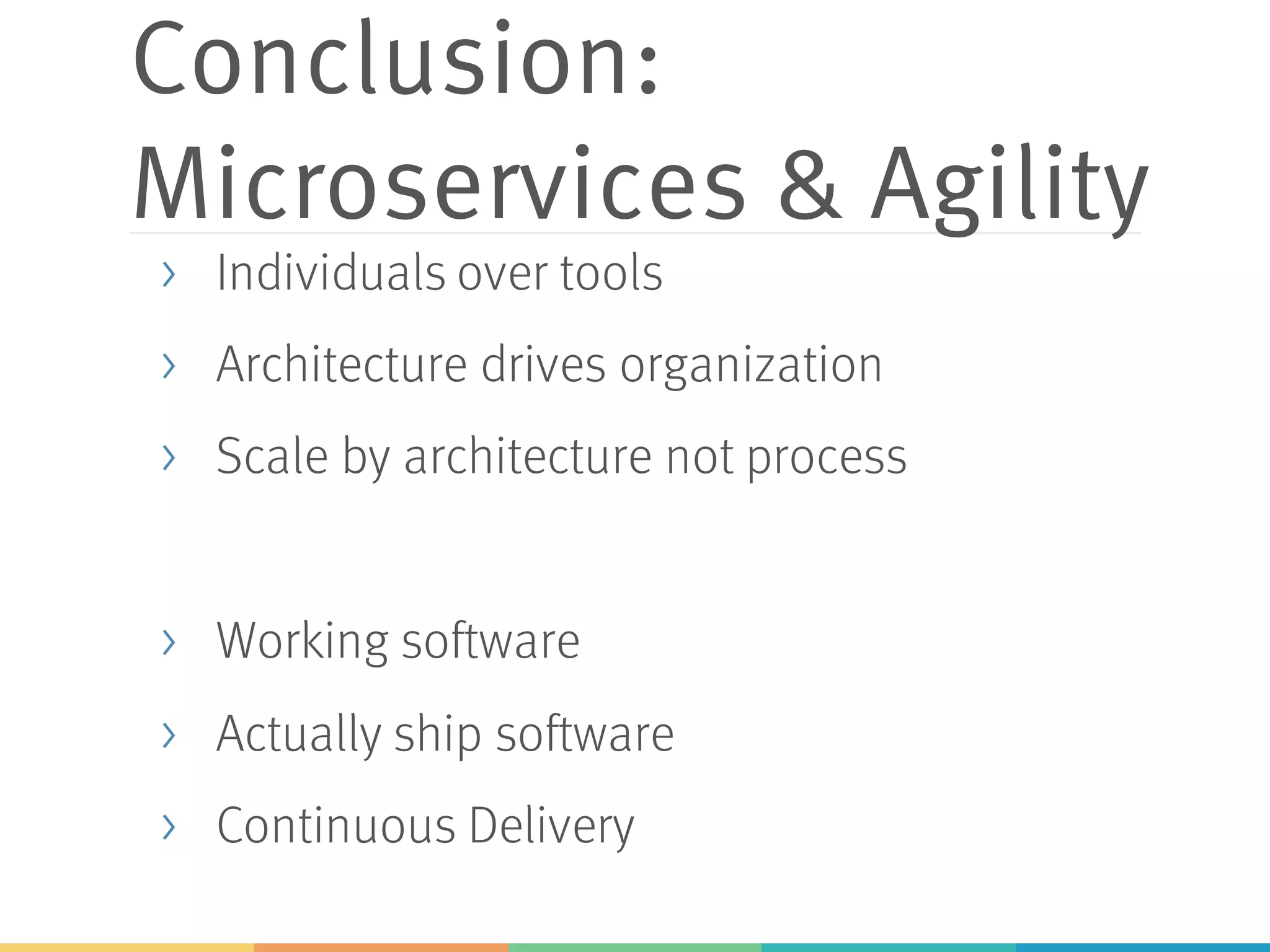 Conclusion: Microservices & Agility

› Individuals over tools

› Architecture drives organization

› Scale by architecture not process

› Working software

› Actually ship software

› Continuous Delivery